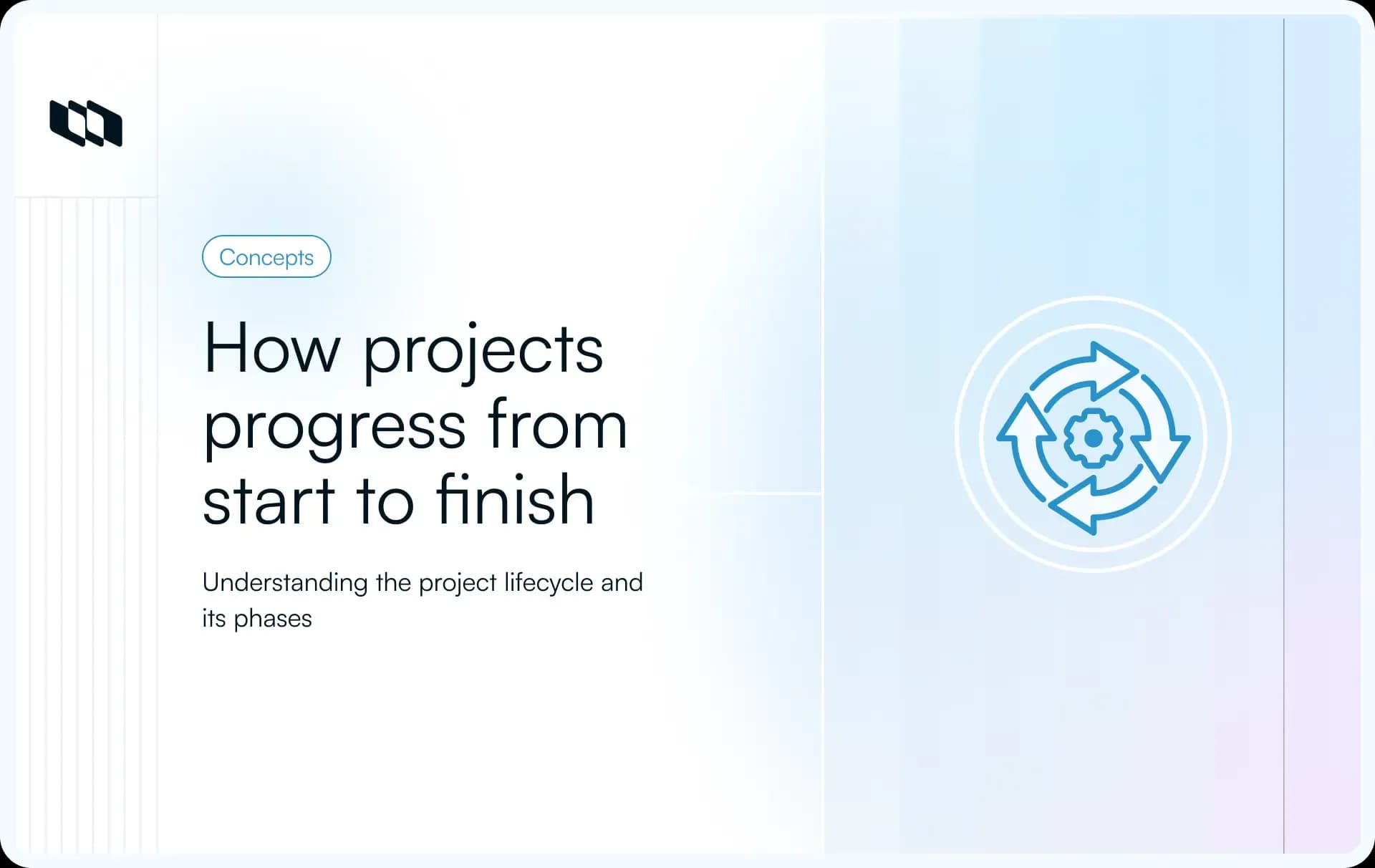 Concepts

How projects progress from start to finish

Understanding the project lifecycle and its phases